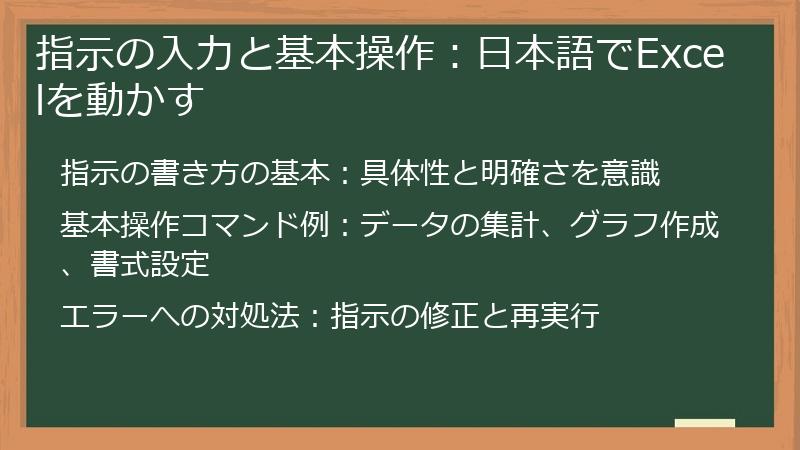 指示の入力と基本操作：日本語でExcelを動かす

指示の書き方の基本：具体性と明確さを意識

基本操作コマンド例：データの集計、グラフ作成、書式設定

エラーへの対処法：指示の修正と再実行